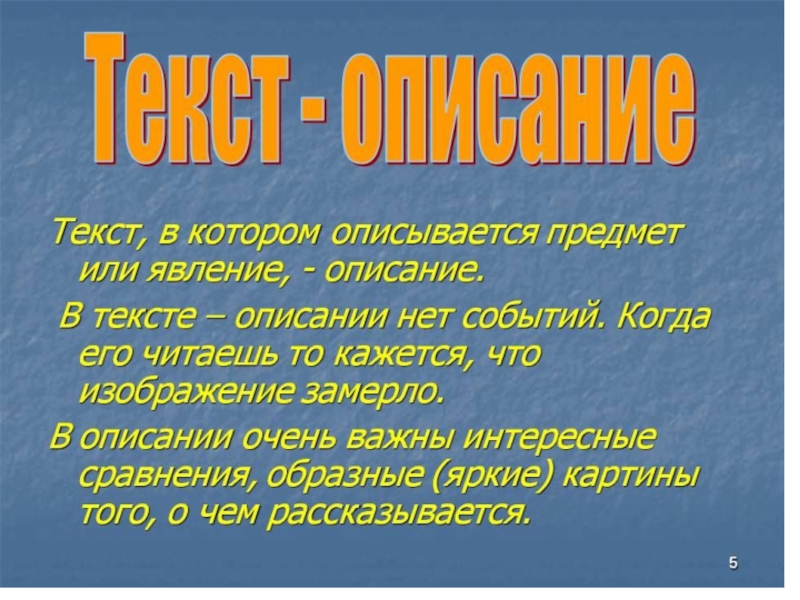 Текст - описание

Текст, в котором описывается предмет или явление, - описание.

В тексте – описании нет событий. Когда его читаешь то кажется, что изображение замерло.

В описании очень важны интересные сравнения, образные (яркие) картины того, о чем рассказывается.

5